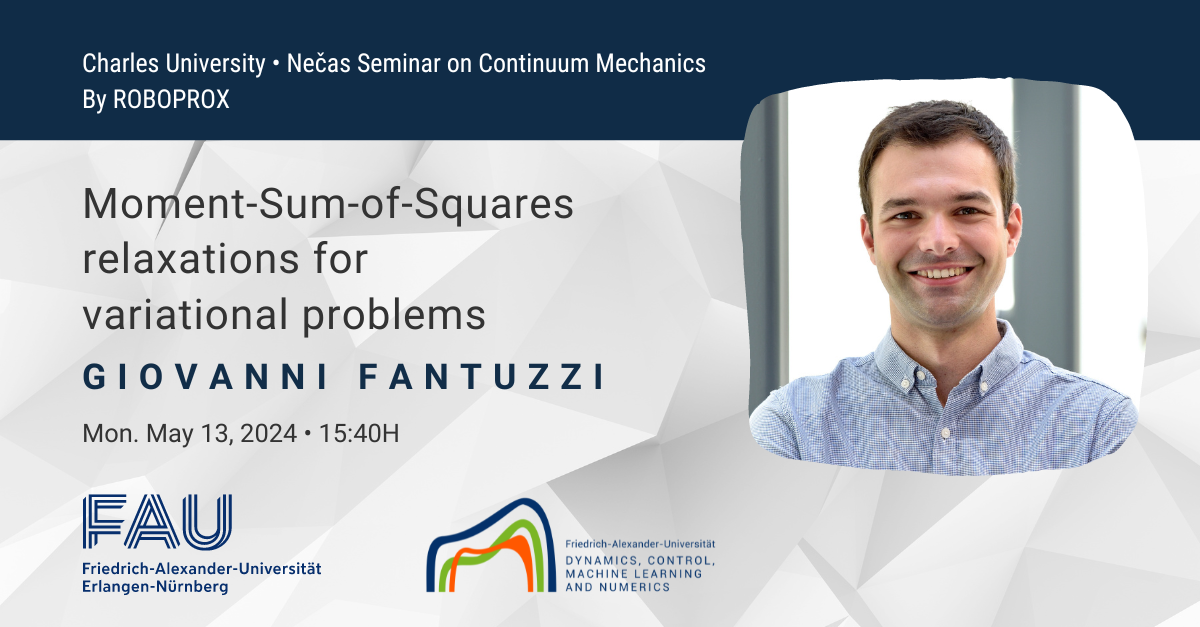 Charles University • Nečas Seminar on Continuum Mechanics
By ROBOPROX

Moment-Sum-of-Squares relaxations for variational problems

GIOVANNI FANTUZZI

Mon. May 13, 2024 • 15:40H

FAU
Friedrich-Alexander-Universität
Erlangen-Nürnberg

Friedrich-Alexander-Universität
DYNAMICS, CONTROL, MACHINE LEARNING AND NUMERICS